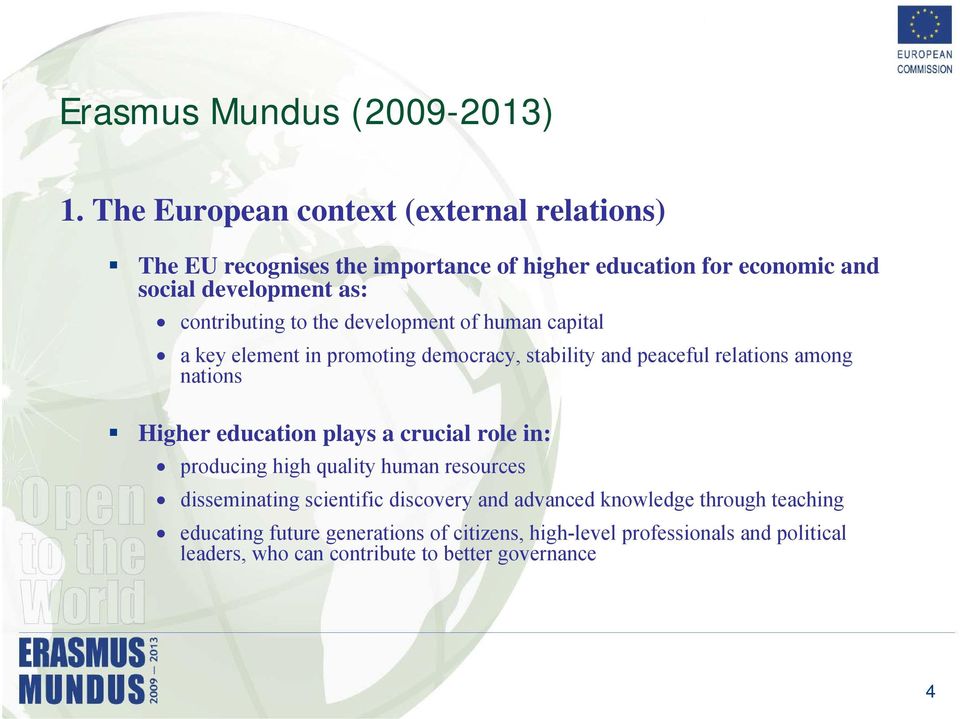 EUROPEAN COMMISSION

Erasmus Mundus (2009-2013)

1. The European context (external relations)

▪ The EU recognises the importance of higher education for economic and social development as:
• contributing to the development of human capital
• a key element in promoting democracy, stability and peaceful relations among nations

▪ Higher education plays a crucial role in:
• producing high quality human resources
• disseminating scientific discovery and advanced knowledge through teaching
• educating future generations of citizens, high-level professionals and political leaders, who can contribute to better governance

Open to the World

ERASMUS MUNDUS 2009 – 2013

4